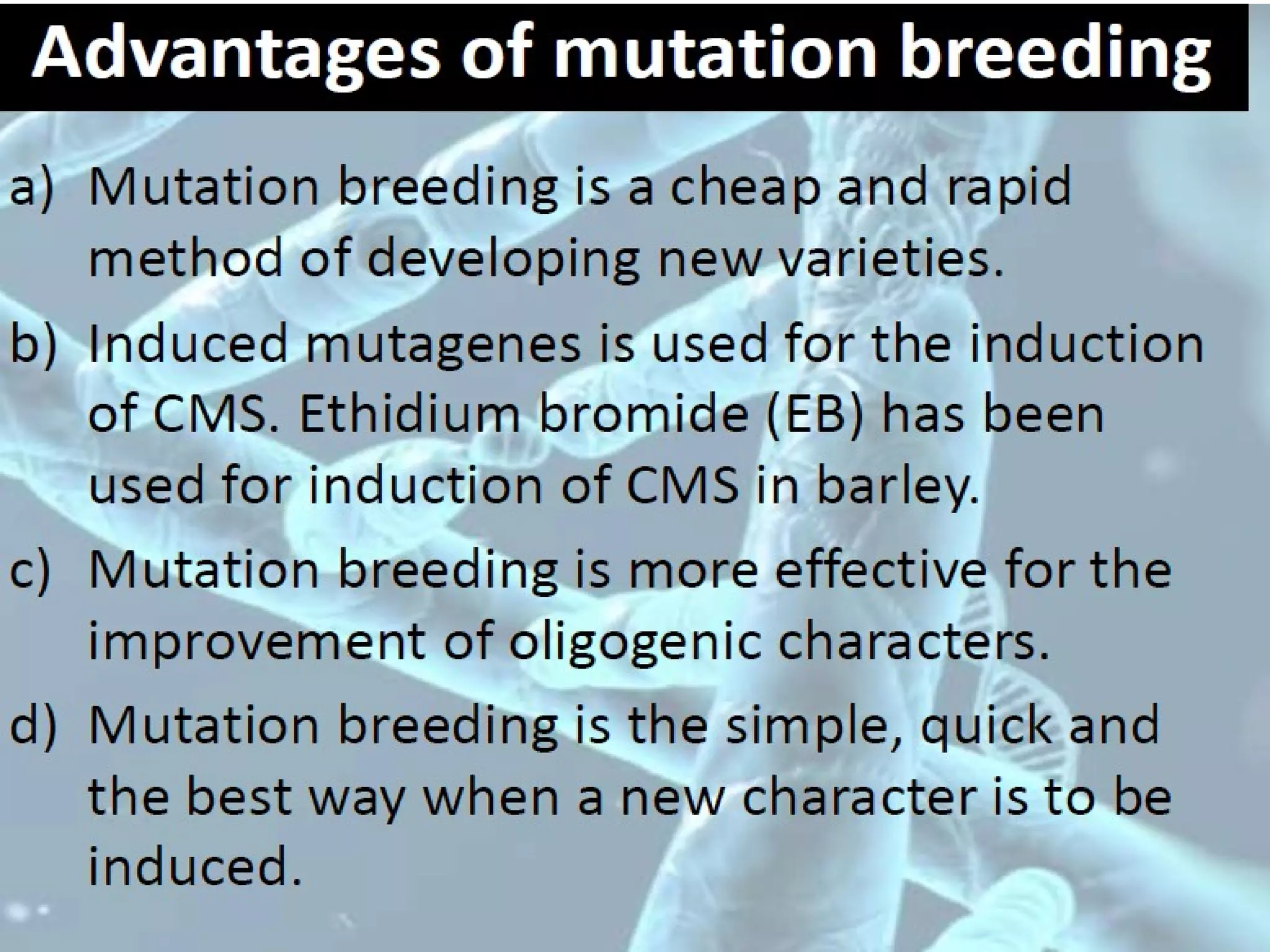 Advantages of mutation breeding

a) Mutation breeding is a cheap and rapid method of developing new varieties.

b) Induced mutagenes is used for the induction of CMS. Ethidium bromide (EB) has been used for induction of CMS in barley.

c) Mutation breeding is more effective for the improvement of oligogenic characters.

d) Mutation breeding is the simple, quick and the best way when a new character is to be induced.